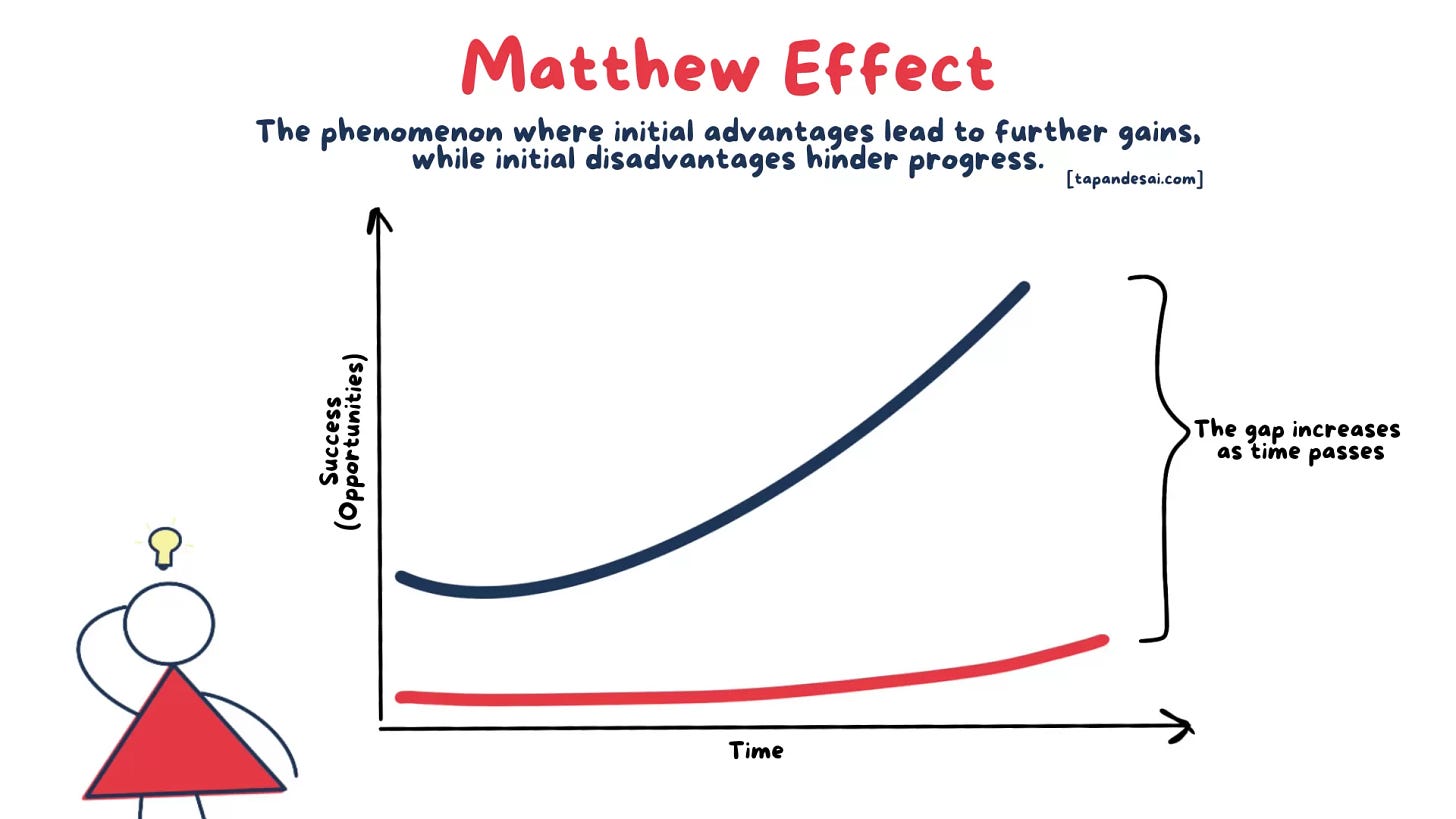 Matthew Effect

The phenomenon where initial advantages lead to further gains, while initial disadvantages hinder progress.

[tapandesai.com]

Success
(Opportunities)

The gap increases as time passes

Time